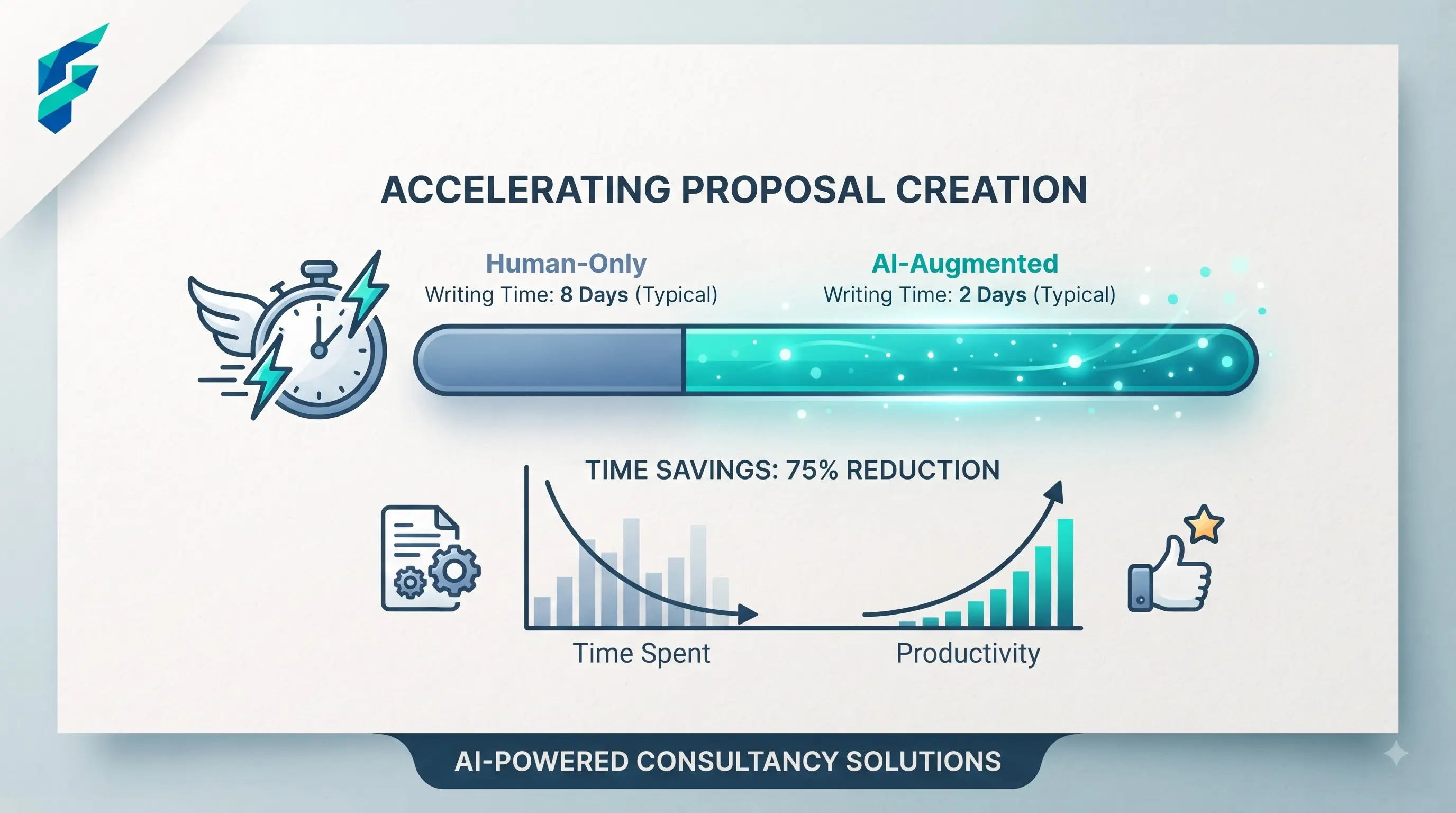 ACCELERATING PROPOSAL CREATION

Human-Only
Writing Time: 8 Days (Typical)

AI-Augmented
Writing Time: 2 Days (Typical)

TIME SAVINGS: 75% REDUCTION

Time Spent

Productivity

AI-POWERED CONSULTANCY SOLUTIONS